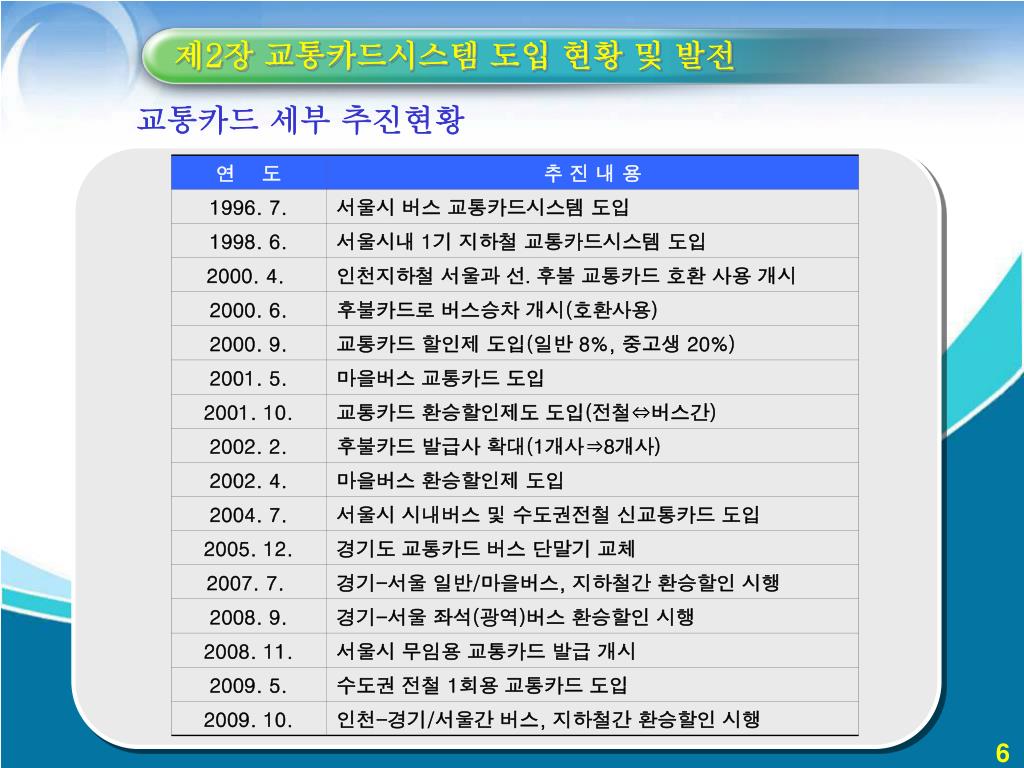 제2장 교통카드시스템 도입 현황 및 발전

교통카드 세부 추진현황

| 연 도 | 추 진 내 용 |
|---|---|
| 1996. 7. | 서울시 버스 교통카드시스템 도입 |
| 1998. 6. | 서울시내 1기 지하철 교통카드시스템 도입 |
| 2000. 4. | 인천지하철 서울과 선. 후불 교통카드 호환 사용 개시 |
| 2000. 6. | 후불카드로 버스승차 개시(호환사용) |
| 2000. 9. | 교통카드 할인제 도입(일반 8%, 중고생 20%) |
| 2001. 5. | 마을버스 교통카드 도입 |
| 2001. 10. | 교통카드 환승할인제도 도입(전철⇔버스간) |
| 2002. 2. | 후불카드 발급사 확대(1개사⇒8개사) |
| 2002. 4. | 마을버스 환승할인제 도입 |
| 2004. 7. | 서울시 시내버스 및 수도권전철 신교통카드 도입 |
| 2005. 12. | 경기도 교통카드 버스 단말기 교체 |
| 2007. 7. | 경기-서울 일반/마을버스, 지하철간 환승할인 시행 |
| 2008. 9. | 경기-서울 좌석(광역)버스 환승할인 시행 |
| 2008. 11. | 서울시 무임용 교통카드 발급 개시 |
| 2009. 5. | 수도권 전철 1회용 교통카드 도입 |
| 2009. 10. | 인천-경기/서울간 버스, 지하철간 환승할인 시행 |

6